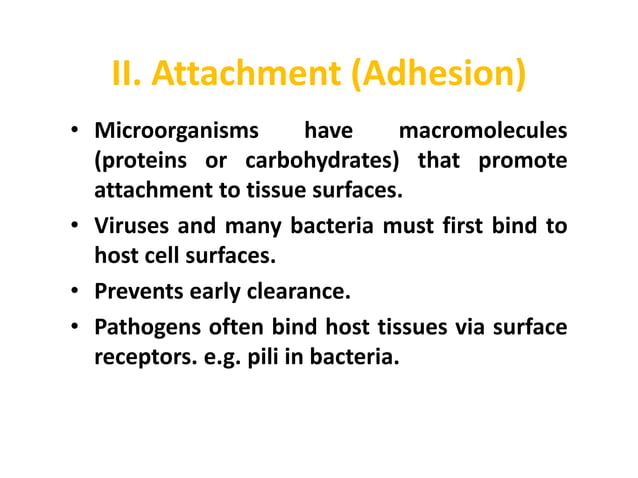 II. Attachment (Adhesion)

• Microorganisms have macromolecules (proteins or carbohydrates) that promote attachment to tissue surfaces.
• Viruses and many bacteria must first bind to host cell surfaces.
• Prevents early clearance.
• Pathogens often bind host tissues via surface receptors. e.g. pili in bacteria.